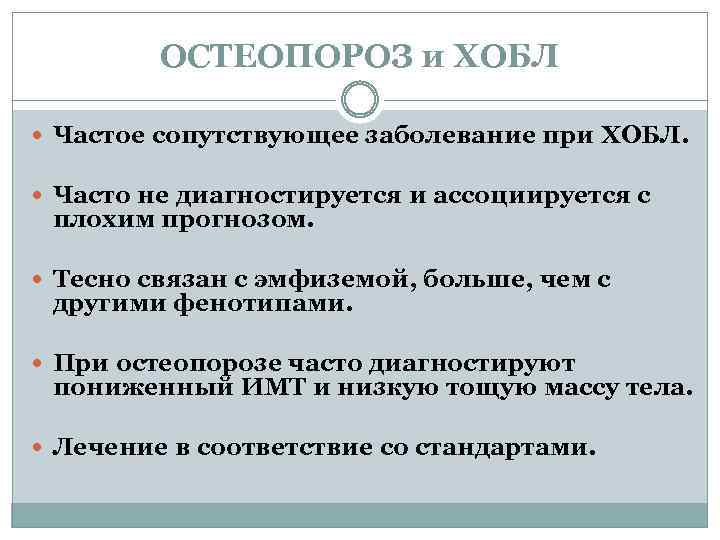 ОСТЕОПОРОЗ и ХОБЛ

Частое сопутствующее заболевание при ХОБЛ.

Часто не диагностируется и ассоциируется с плохим прогнозом.

Тесно связан с эмфиземой, больше, чем с другими фенотипами.

При остеопорозе часто диагностируют пониженный ИМТ и низкую тощую массу тела.

Лечение в соответствие со стандартами.